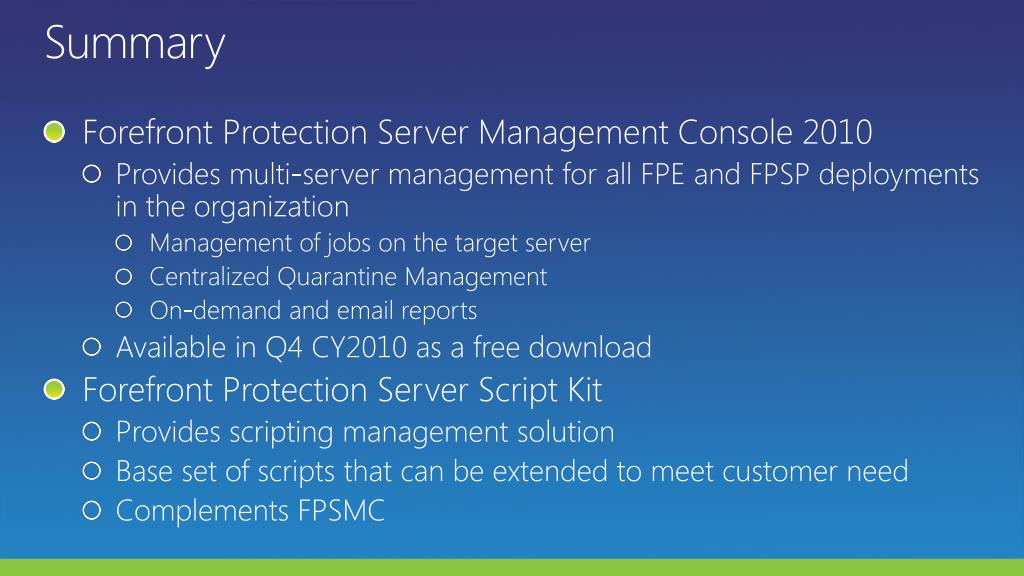 Summary

Forefront Protection Server Management Console 2010

Provides multi-server management for all FPE and FPSP deployments in the organization

Management of jobs on the target server

Centralized Quarantine Management

On-demand and email reports

Available in Q4 CY2010 as a free download

Forefront Protection Server Script Kit

Provides scripting management solution

Base set of scripts that can be extended to meet customer need

Complements FPSMC